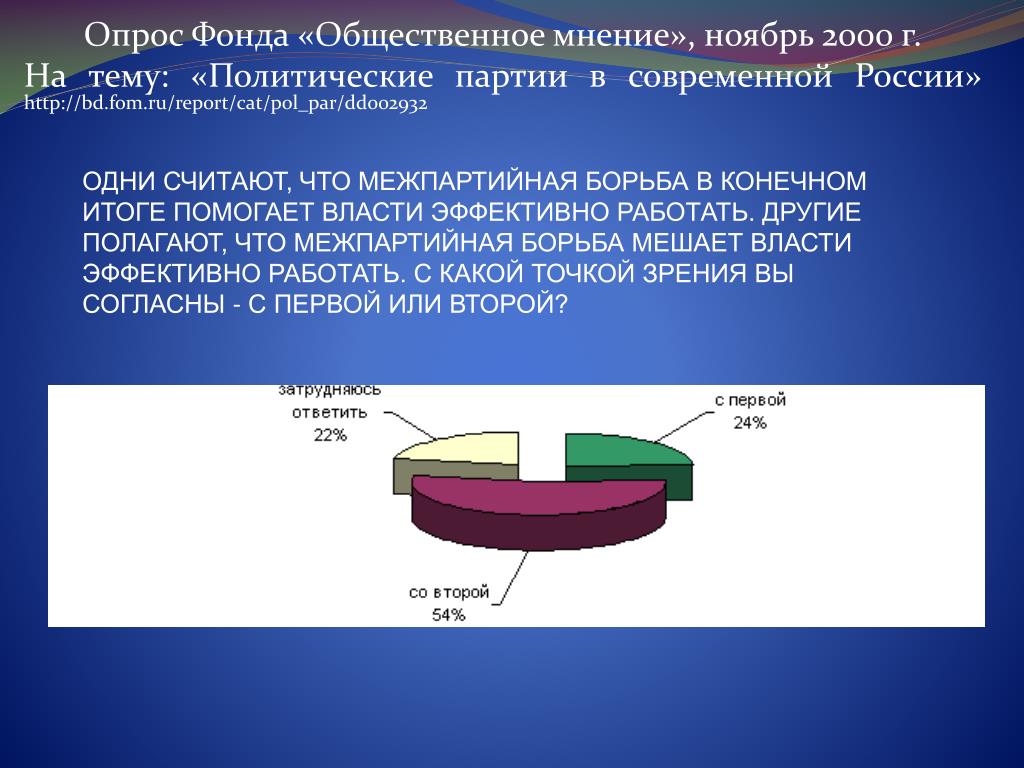 Опрос Фонда «Общественное мнение», ноябрь 2000 г. На тему: «Политические партии в современной России»
http://bd.fom.ru/report/cat/pol_par/dd002932

ОДНИ СЧИТАЮТ, ЧТО МЕЖПАРТИЙНАЯ БОРЬБА В КОНЕЧНОМ ИТОГЕ ПОМОГАЕТ ВЛАСТИ ЭФФЕКТИВНО РАБОТАТЬ. ДРУГИЕ ПОЛАГАЮТ, ЧТО МЕЖПАРТИЙНАЯ БОРЬБА МЕШАЕТ ВЛАСТИ ЭФФЕКТИВНО РАБОТАТЬ. С КАКОЙ ТОЧКОЙ ЗРЕНИЯ ВЫ СОГЛАСНЫ - С ПЕРВОЙ ИЛИ ВТОРОЙ?

затрудняюсь ответить 22%

с первой 24%

со второй 54%